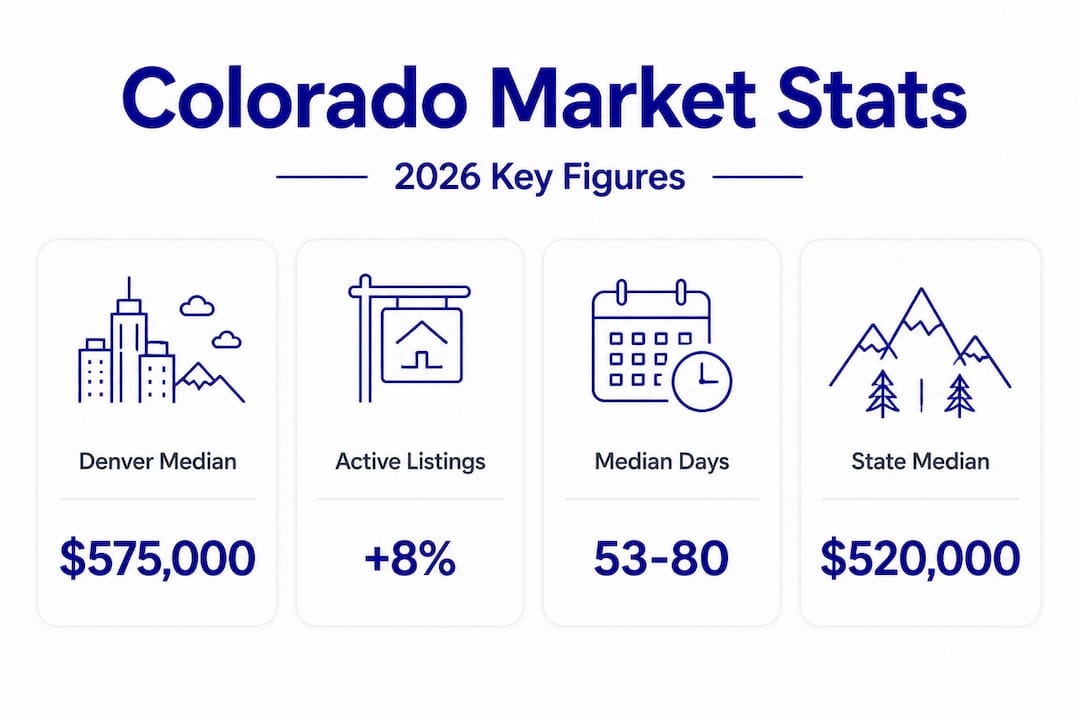 Colorado Market Stats

2026 Key Figures

Denver Median

\$575,000

Active Listings

+8%

Median Days

53-80

State Median

\$520,000